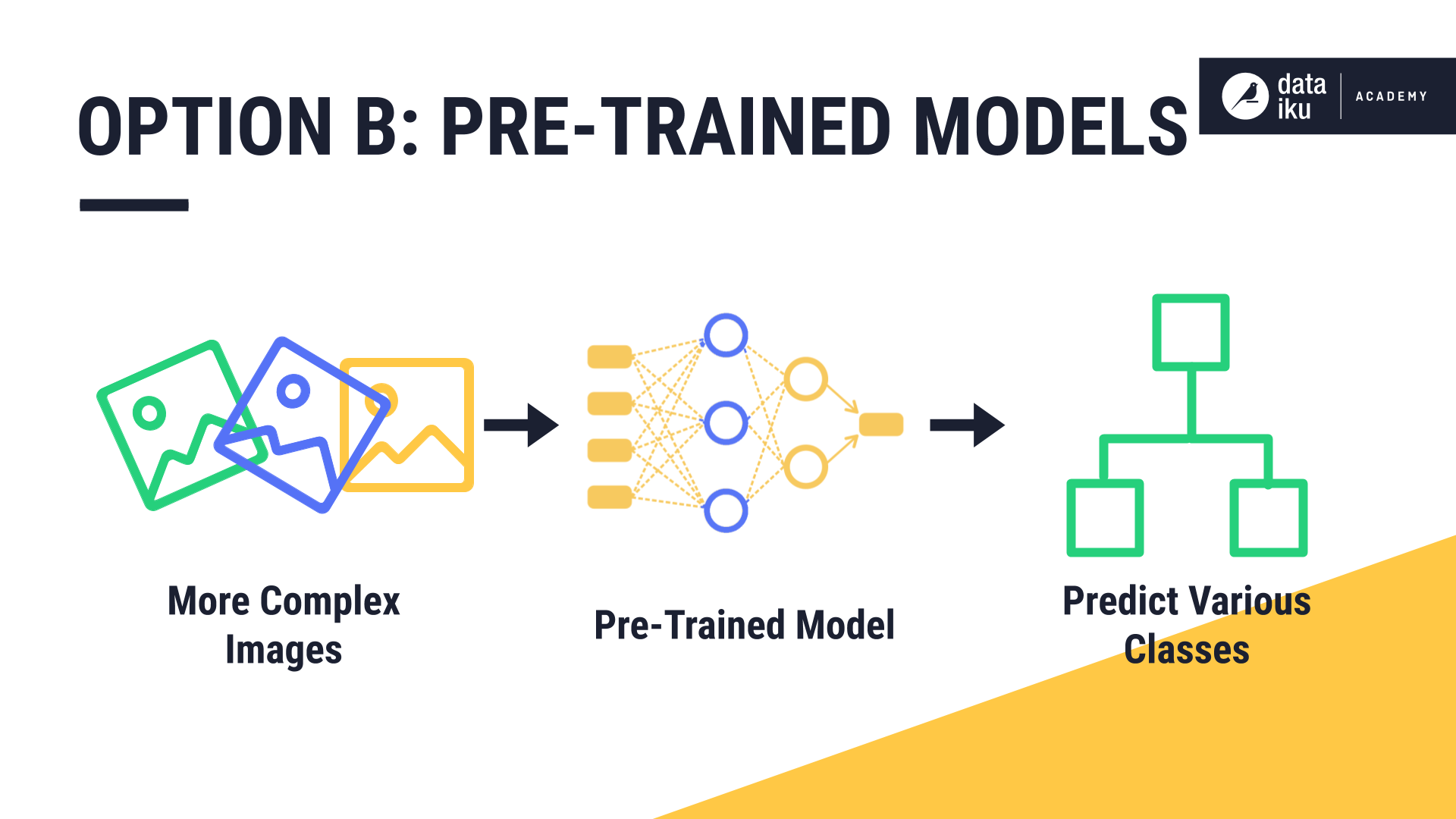 OPTION B: PRE-TRAINED MODELS

data iku ACADEMY

More Complex Images

Pre-Trained Model

Predict Various Classes